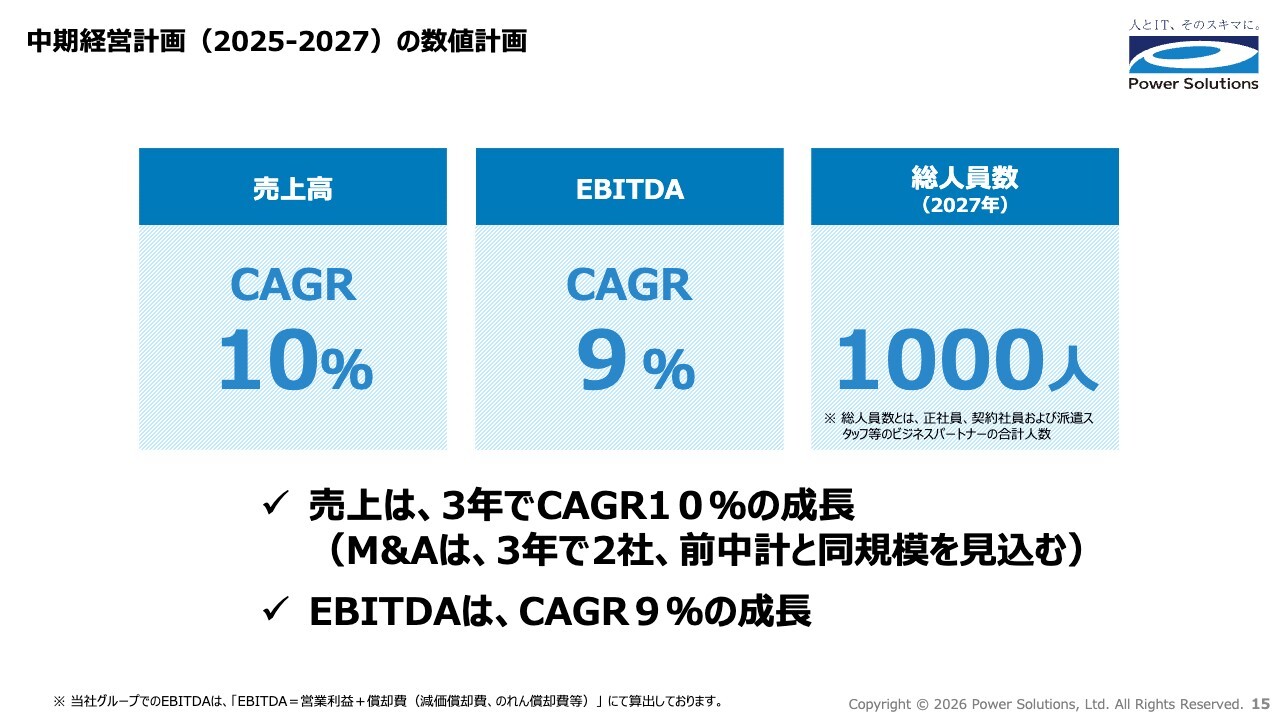 中期経営計画（2025-2027）の数値計画

人とIT、そのスキマに。
Power Solutions

売上高
CAGR
10%

EBITDA
CAGR
9 %

総人員数
（2027年）
1000人
※ 総人員数とは、正社員、契約社員および派遣スタッフ等のビジネスパートナーの合計人数

✓ 売上は、3年でCAGR１０％の成長
（M&Aは、3年で2社、前中計と同規模を見込む）

✓ EBITDAは、CAGR９％の成長

※ 当社グループでのEBITDAは、「EBITDA＝営業利益＋償却費（減価償却費、のれん償却費等）」にて算出しております。

Copyright © 2026 Power Solutions, Ltd. All Rights Reserved. 15